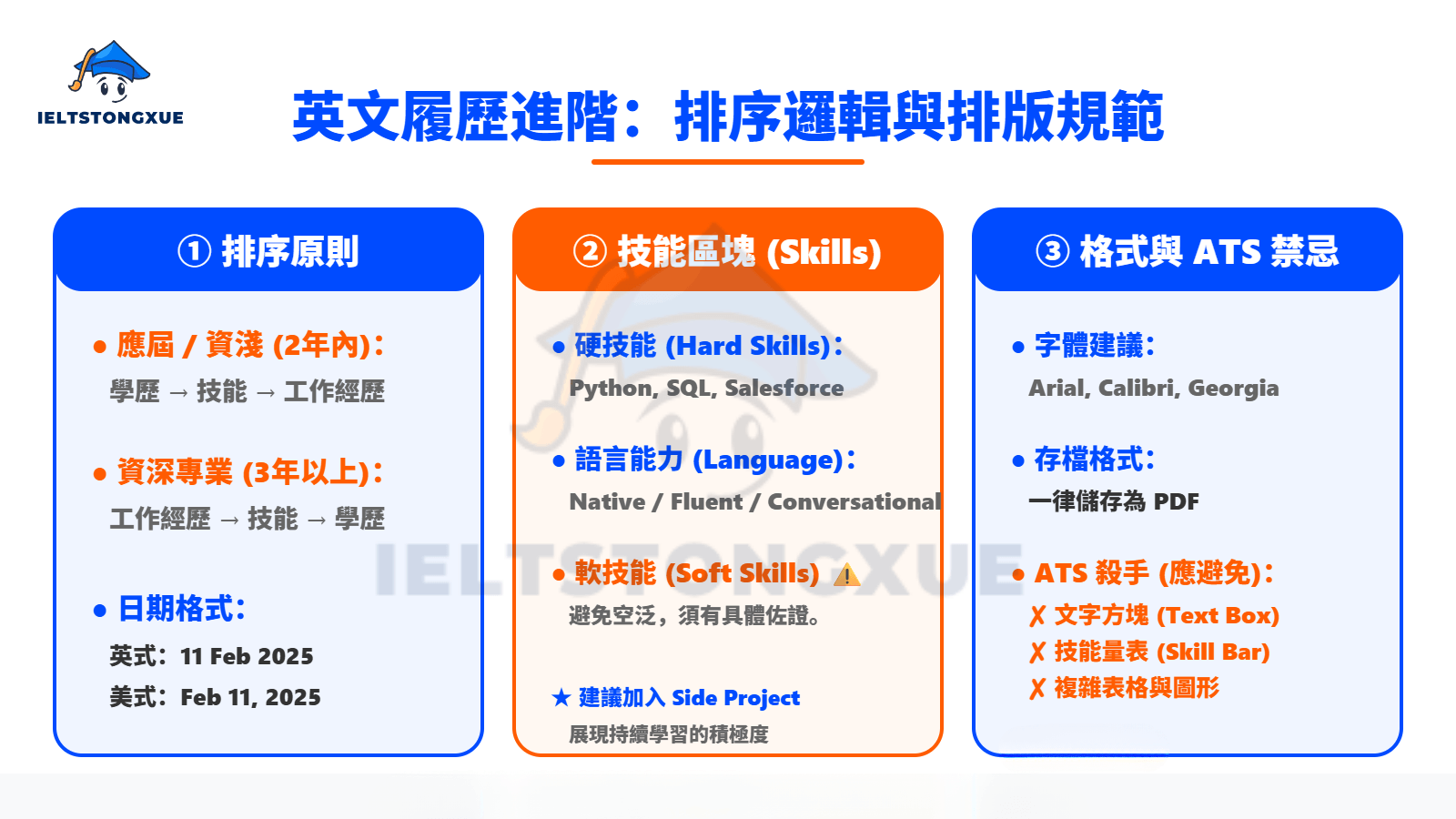 IELTSTONGXUE

英文履歷進階：排序邏輯與排版規範

① 排序原則

● 應屆 / 資淺 (2年內)：
學歷 → 技能 → 工作經歷

● 資深專業 (3年以上)：
工作經歷 → 技能 → 學歷

● 日期格式：
英式：11 Feb 2025
美式：Feb 11, 2025

② 技能區塊 (Skills)

● 硬技能 (Hard Skills)：
Python, SQL, Salesforce

● 語言能力 (Language)：
Native / Fluent / Conversational

● 軟技能 (Soft Skills) ⚠
避免空泛，須有具體佐證。

★ 建議加入 Side Project
展現持續學習的積極度

③ 格式與 ATS 禁忌

● 字體建議：
Arial, Calibri, Georgia

● 存檔格式：
一律儲存為 PDF

● ATS 殺手 (應避免)：
✗ 文字方塊 (Text Box)
✗ 技能量表 (Skill Bar)
✗ 複雜表格與圖形

IELTSTONGXUE